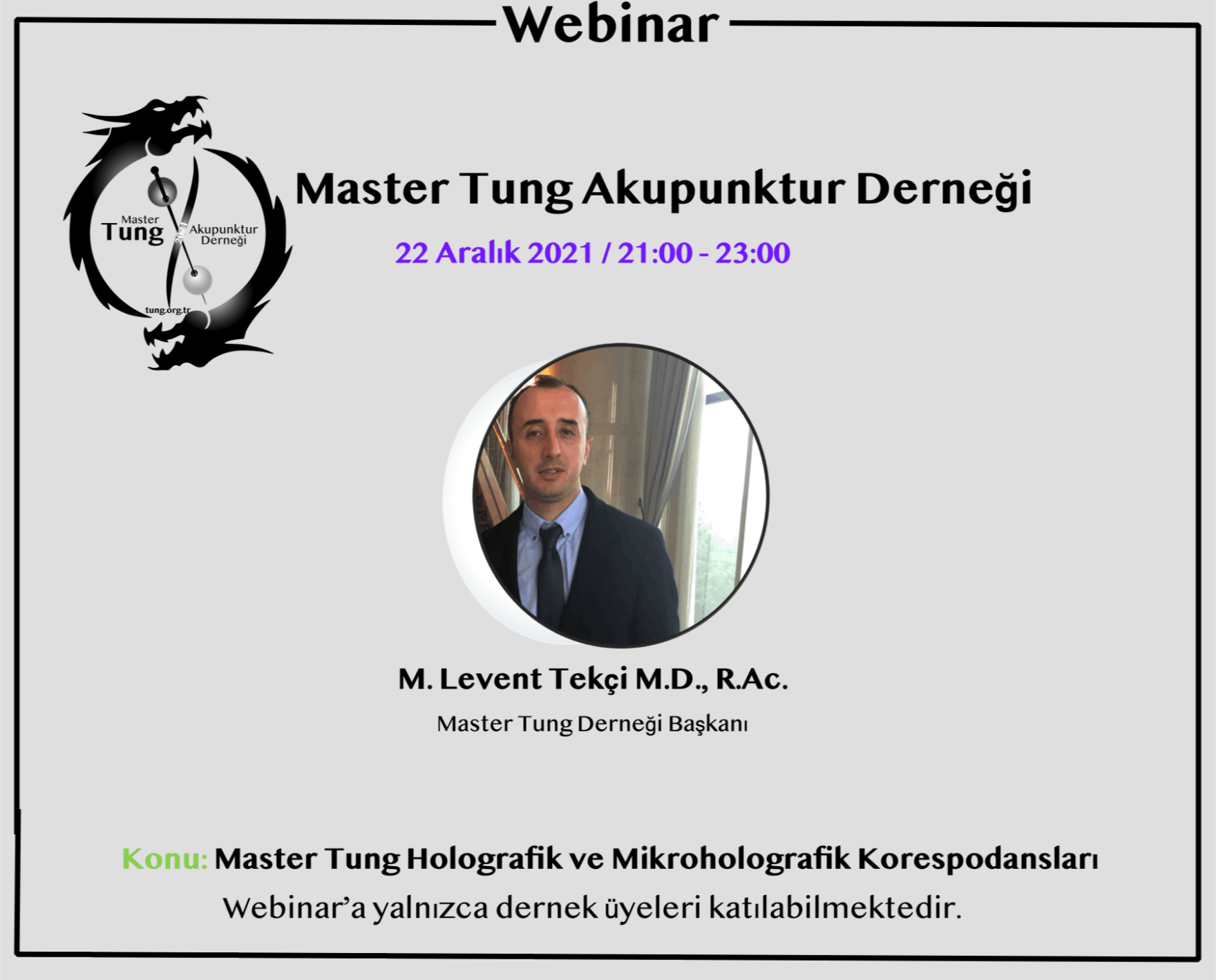 Webinar

Master Tung Akupunktur Derneği

tung.org.tr

Master Tung Akupunktur Derneği

22 Aralık 2021 / 21:00 - 23:00

M. Levent Tekçi M.D., R.Ac.

Master Tung Derneği Başkanı

Konu: Master Tung Holografik ve Mikroholografik Korespodansları

Webinar'a yalnızca dernek üyeleri katılabilmektedir.